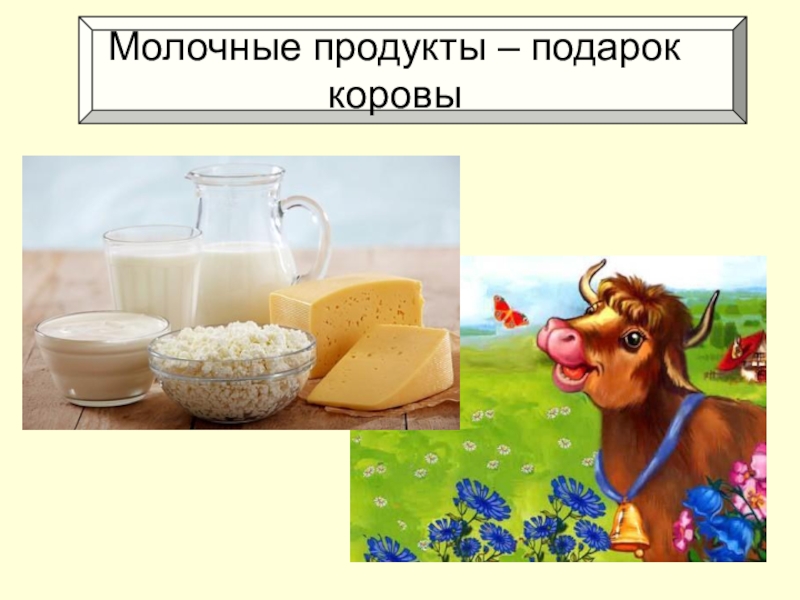 Молочные продукты – подарок коровы